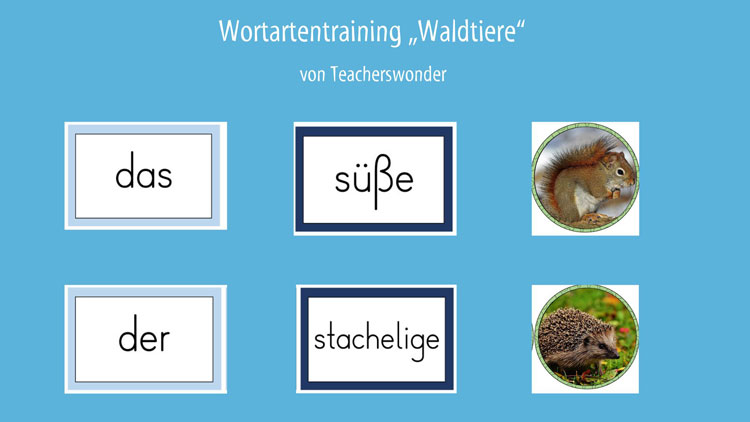 Wortartentraining „Waldtiere“

von Teacherswonder

das

süße

der

stachelige